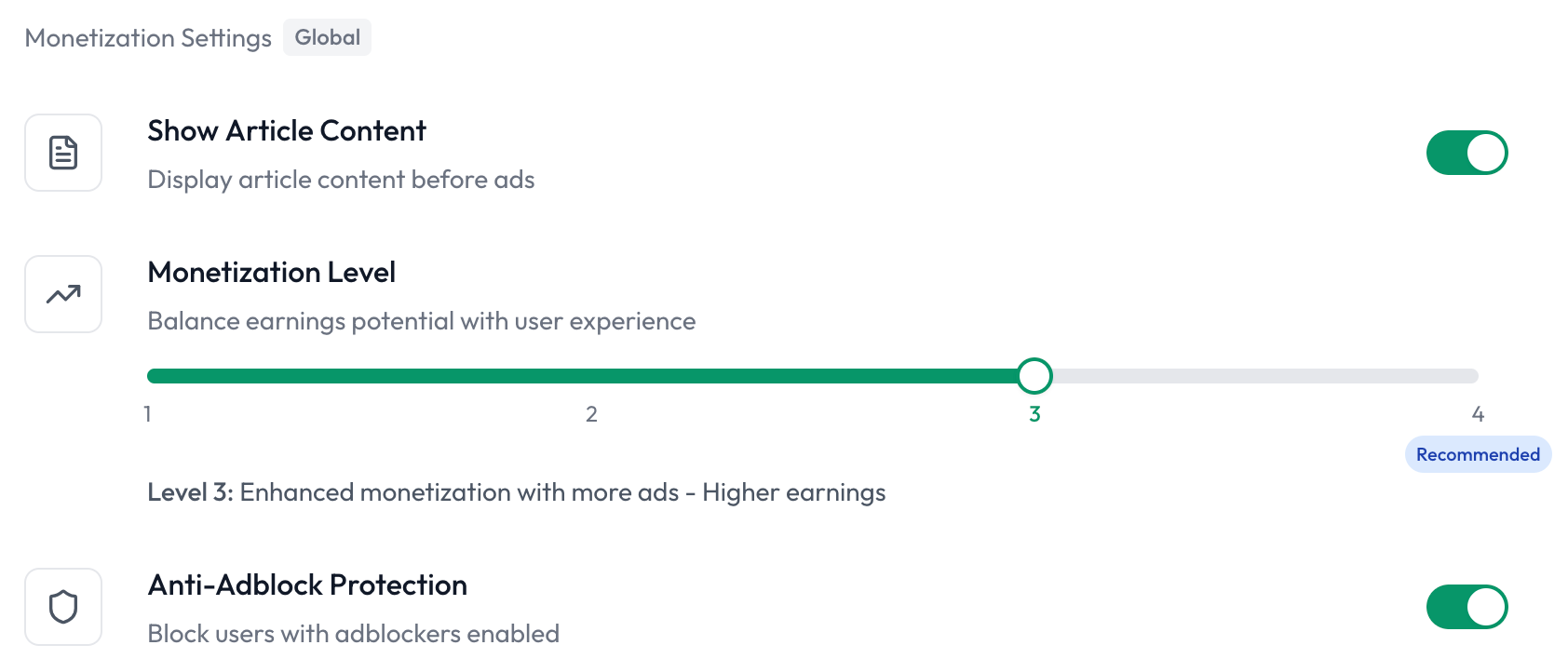 Monetization Settings Global

Show Article Content

Display article content before ads

Monetization Level

Balance earnings potential with user experience

1 2 3 4

Recommended

Level 3: Enhanced monetization with more ads - Higher earnings

Anti-Adblock Protection

Block users with adblockers enabled